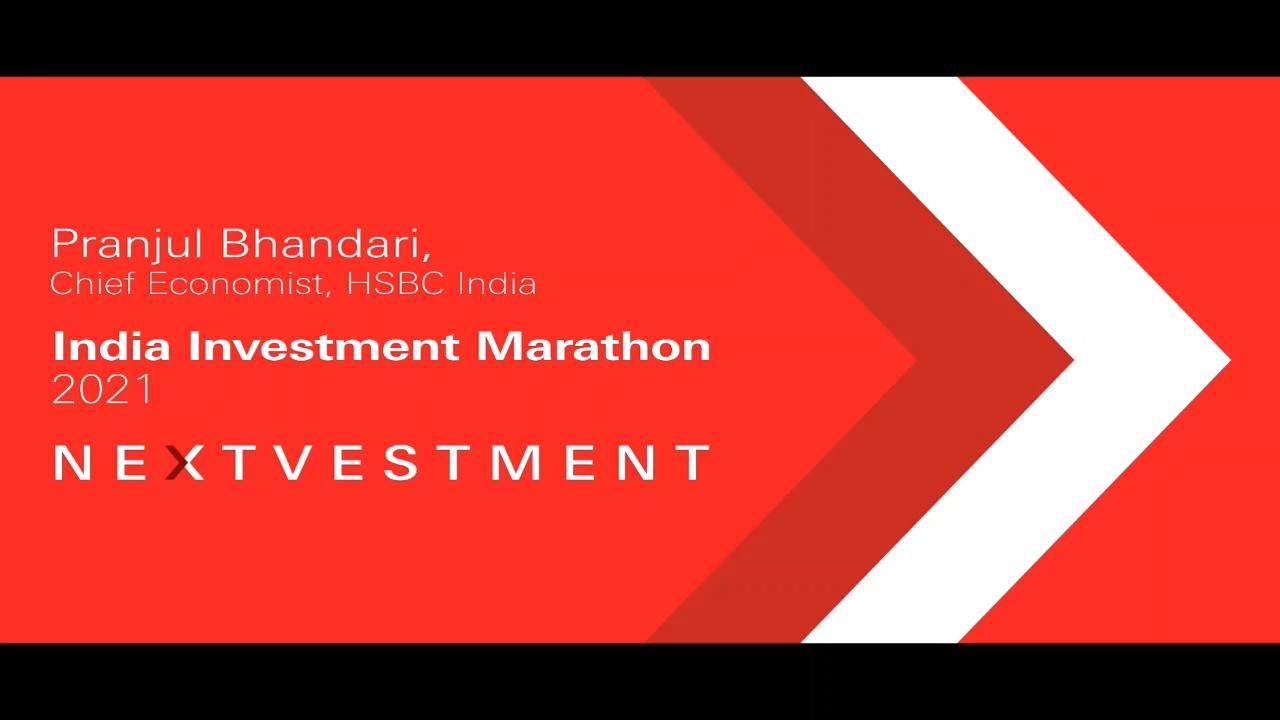 Pranjul Bhandari,
Chief Economist, HSBC India

India Investment Marathon
2021

NEXTVESTMENT